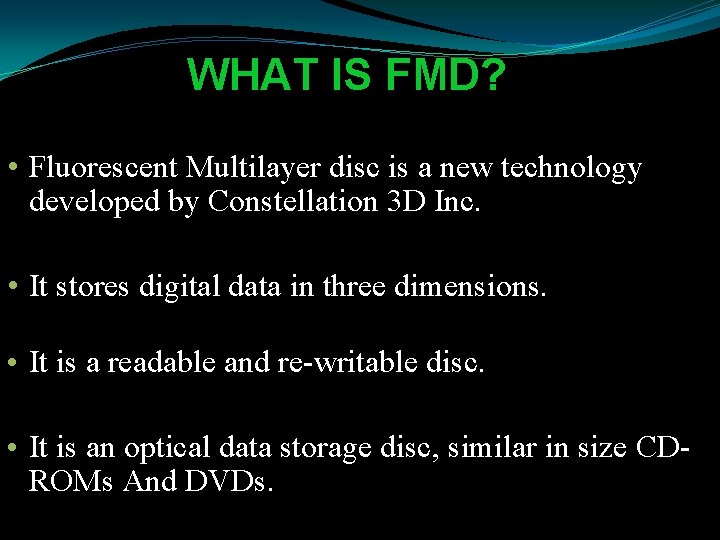 WHAT IS FMD?

• Fluorescent Multilayer disc is a new technology developed by Constellation 3D Inc.

• It stores digital data in three dimensions.

• It is a readable and re-writable disc.

• It is an optical data storage disc, similar in size CD-ROMs And DVDs.